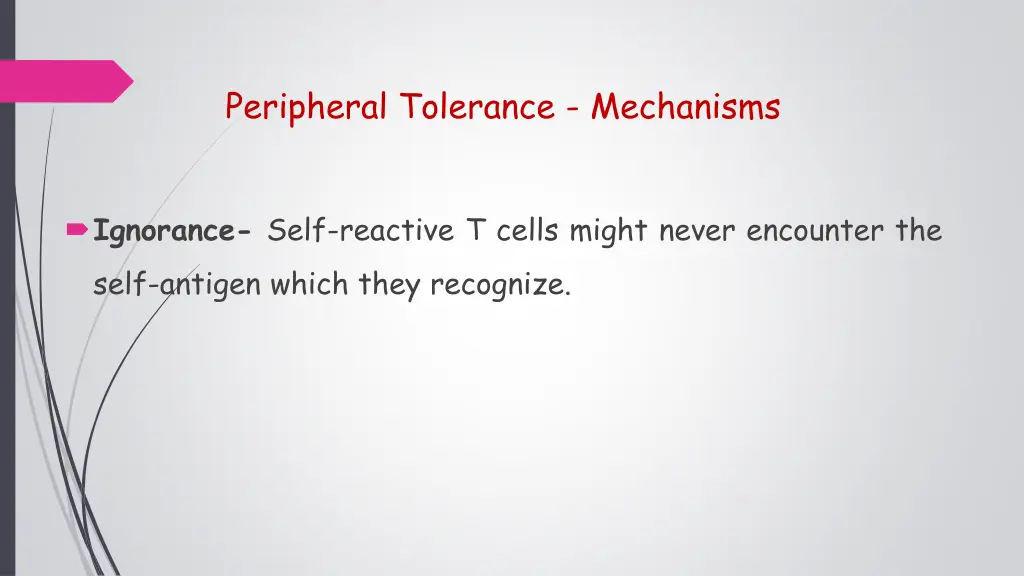 Peripheral Tolerance - Mechanisms

Ignorance- Self-reactive T cells might never encounter the self-antigen which they recognize.